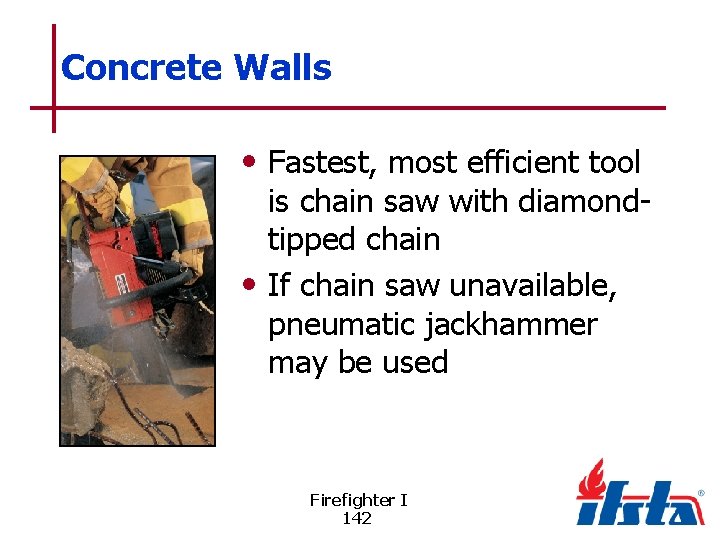 Concrete Walls

• Fastest, most efficient tool is chain saw with diamond-tipped chain

• If chain saw unavailable, pneumatic jackhammer may be used

Firefighter I
142

ifsta®